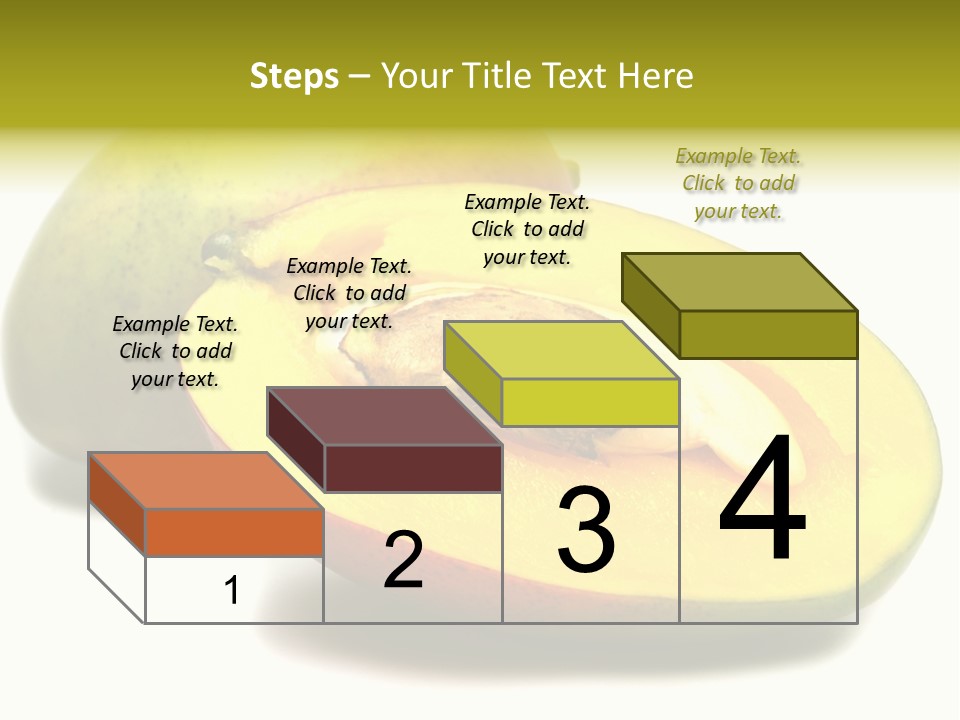 Steps – Your Title Text Here

Example Text. Click to add your text.

Example Text. Click to add your text.

Example Text. Click to add your text.

Example Text. Click to add your text.

1

2

3

4